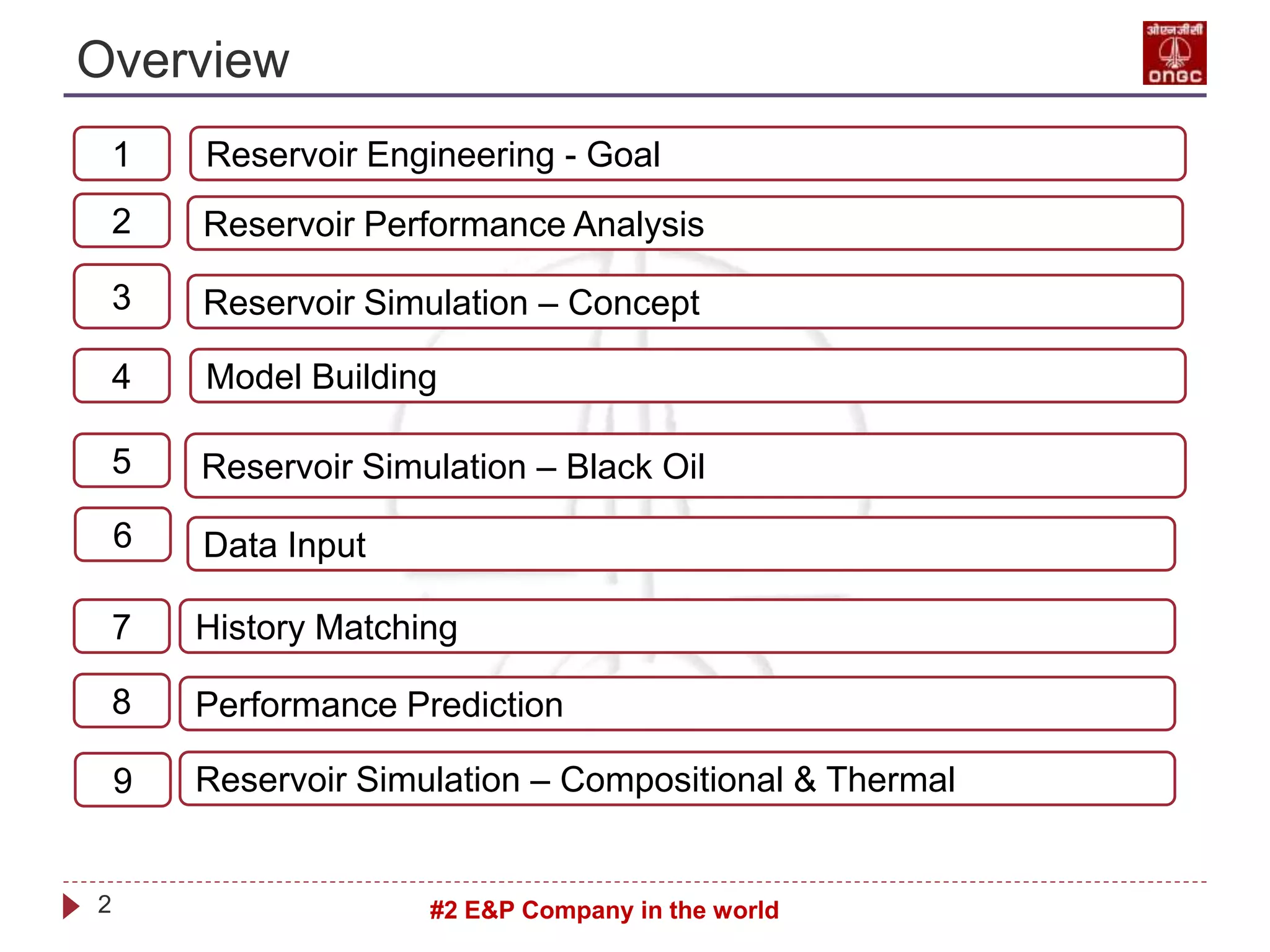 Overview

ओएनजीसी
ONGC

1 Reservoir Engineering - Goal

2 Reservoir Performance Analysis

3 Reservoir Simulation – Concept

4 Model Building

5 Reservoir Simulation – Black Oil

6 Data Input

7 History Matching

8 Performance Prediction

9 Reservoir Simulation – Compositional & Thermal

2

#2 E&P Company in the world